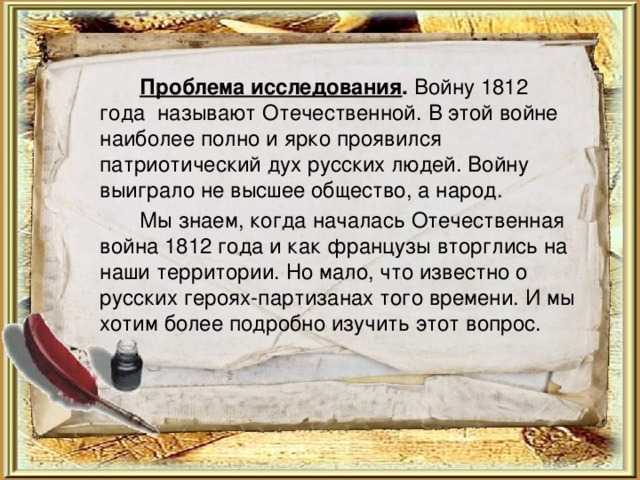 Проблема исследования. Войну 1812 года называют Отечественной. В этой войне наиболее полно и ярко проявился патриотический дух русских людей. Войну выиграло не высшее общество, а народ.

Мы знаем, когда началась Отечественная война 1812 года и как французы вторглись на наши территории. Но мало, что известно о русских героях-партизанах того времени. И мы хотим более подробно изучить этот вопрос.